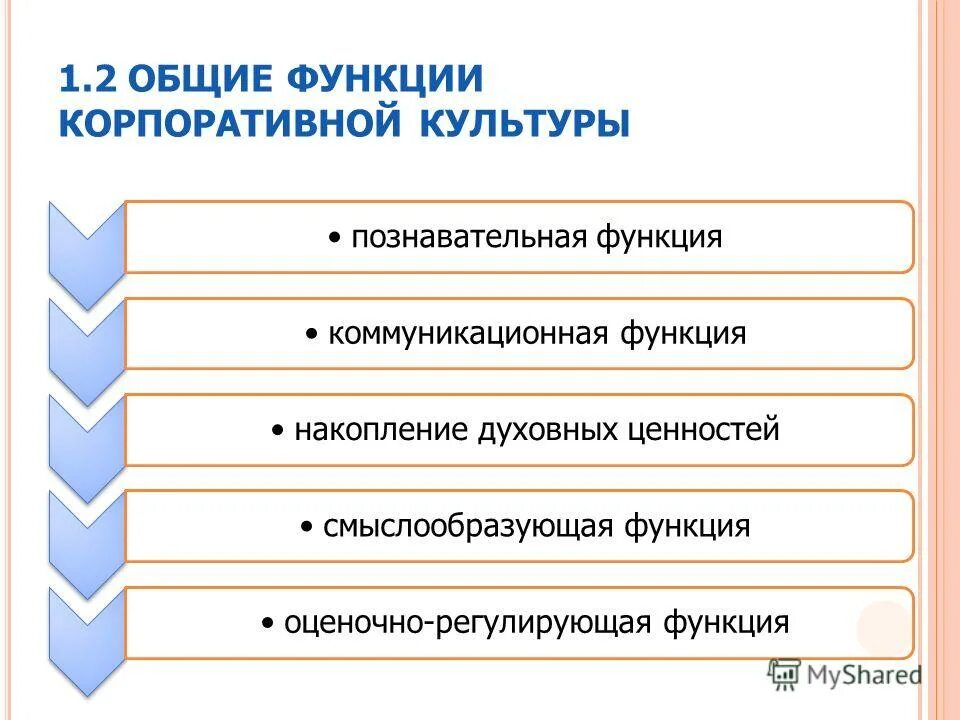 1.2 ОБЩИЕ ФУНКЦИИ КОРПОРАТИВНОЙ КУЛЬТУРЫ

• познавательная функция

• коммуникационная функция

• накопление духовных ценностей

• смыслообразующая функция

• оценочно-регулирующая функция

MyShared